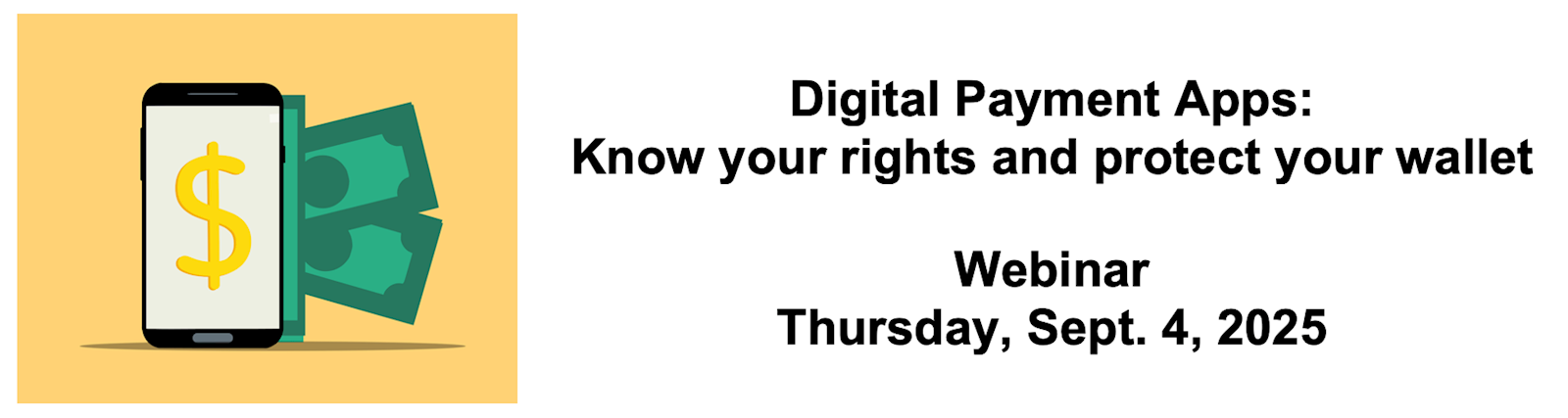 $

Digital Payment Apps:
Know your rights and protect your wallet

Webinar
Thursday, Sept. 4, 2025